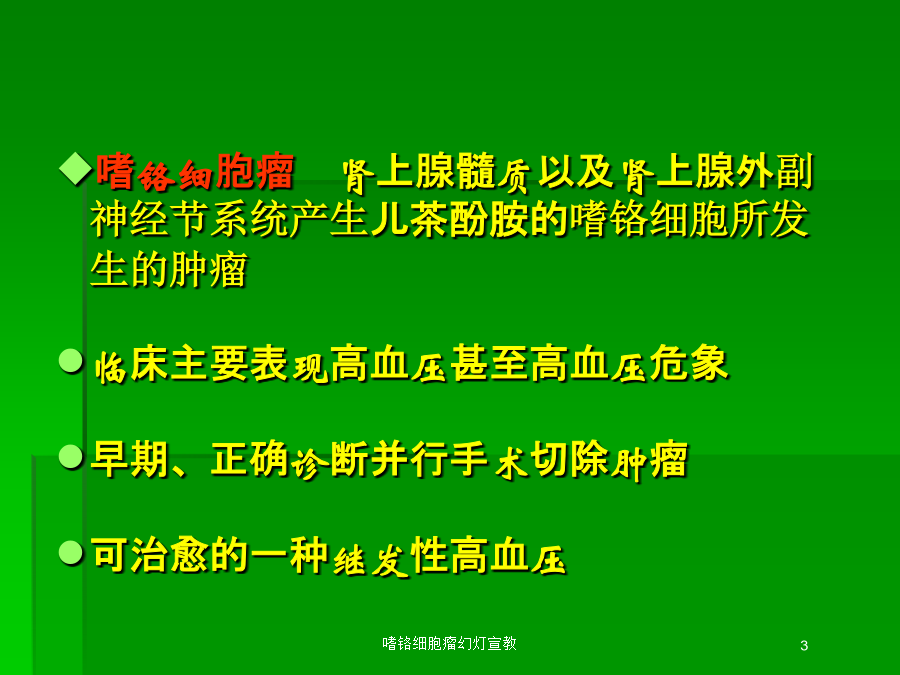 ◆嗜铬细胞瘤　肾上腺髓质以及肾上腺外副神经节系统产生儿茶酚胺的嗜铬细胞所发生的肿瘤

●临床主要表现高血压甚至高血压危象

●早期、正确诊断并行手术切除肿瘤

●可治愈的一种继发性高血压

嗜铬细胞瘤幻灯宣教

3